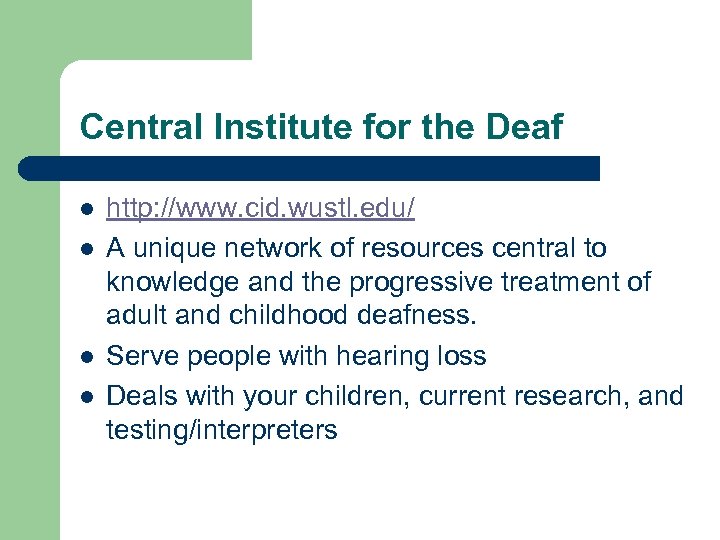 Central Institute for the Deaf

- http://www.cid.wustl.edu/
- A unique network of resources central to knowledge and the progressive treatment of adult and childhood deafness.
- Serve people with hearing loss
- Deals with your children, current research, and testing/interpreters